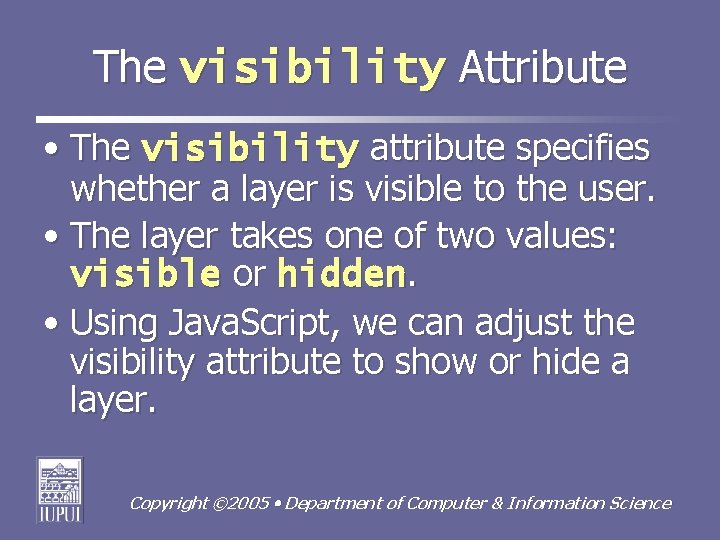 The visibility Attribute

• The visibility attribute specifies whether a layer is visible to the user.

• The layer takes one of two values: visible or hidden.

• Using JavaScript, we can adjust the visibility attribute to show or hide a layer.

IUPUI

Copyright ©2005 • Department of Computer & Information Science